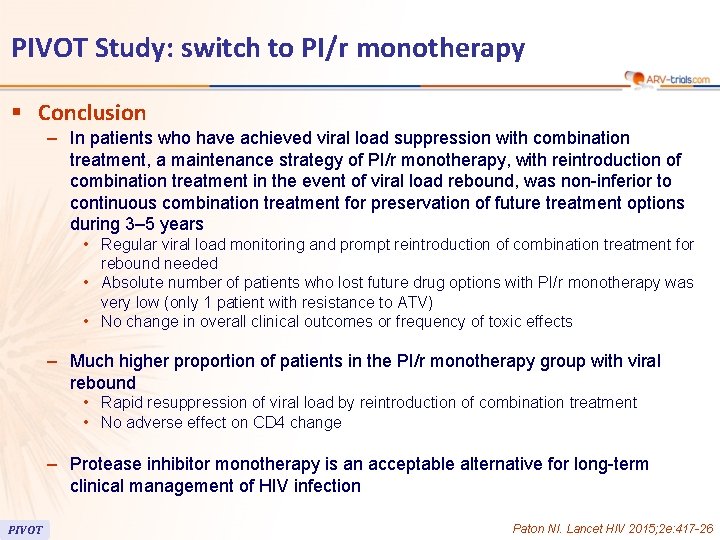 PIVOT Study: switch to PI/r monotherapy

ARV-trials.com

▪ Conclusion

– In patients who have achieved viral load suppression with combination treatment, a maintenance strategy of PI/r monotherapy, with reintroduction of combination treatment in the event of viral load rebound, was non-inferior to continuous combination treatment for preservation of future treatment options during 3–5 years

• Regular viral load monitoring and prompt reintroduction of combination treatment for rebound needed

• Absolute number of patients who lost future drug options with PI/r monotherapy was very low (only 1 patient with resistance to ATV)

• No change in overall clinical outcomes or frequency of toxic effects

– Much higher proportion of patients in the PI/r monotherapy group with viral rebound

• Rapid resuppression of viral load by reintroduction of combination treatment

• No adverse effect on CD4 change

– Protease inhibitor monotherapy is an acceptable alternative for long-term clinical management of HIV infection

PIVOT

Paton NI. Lancet HIV 2015;2e:417-26